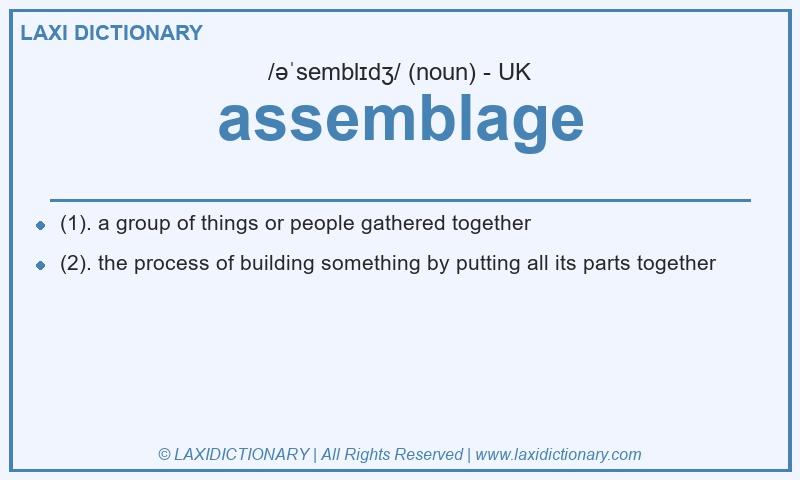 LAXI DICTIONARY

/əˈsemblɪdʒ/ (noun) - UK

assemblage

- (1). a group of things or people gathered together
- (2). the process of building something by putting all its parts together

© LAXIDICTIONARY | All Rights Reserved | www.laxidictionary.com